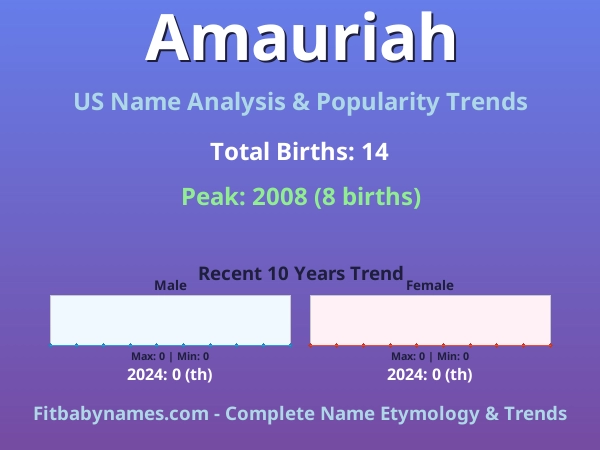 Amauriah

US Name Analysis & Popularity Trends

Total Births: 14

Peak: 2008 (8 births)

Recent 10 Years Trend

Male

Max: 0 | Min: 0

2024: 0 (th)

Female

Max: 0 | Min: 0

2024: 0 (th)

Fitbabynames.com - Complete Name Etymology & Trends